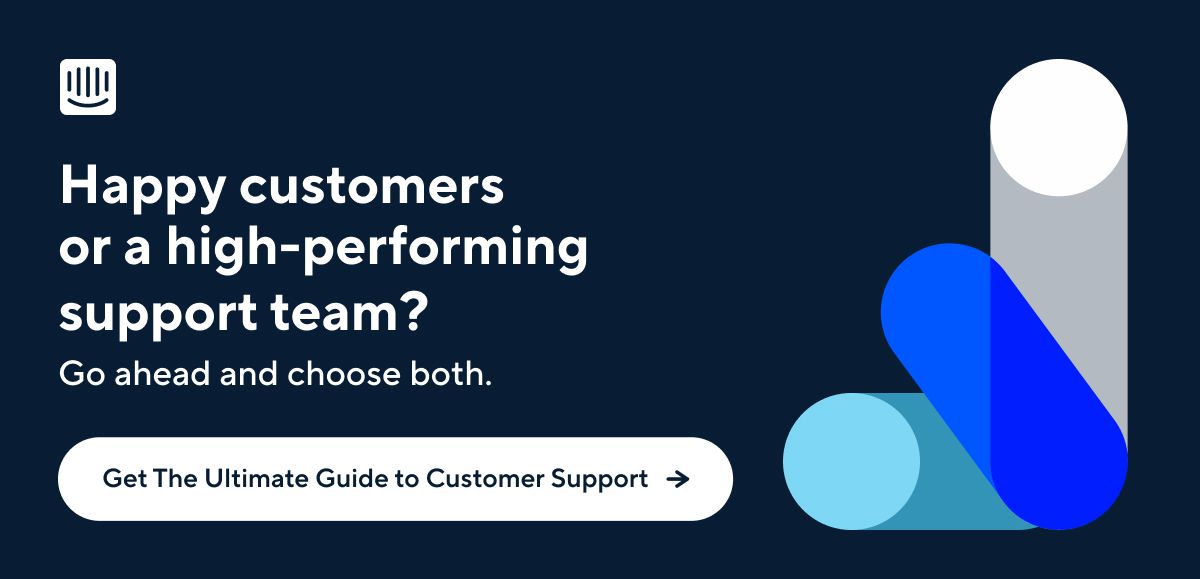 Happy customers or a high-performing support team?

Go ahead and choose both.

Get The Ultimate Guide to Customer Support →